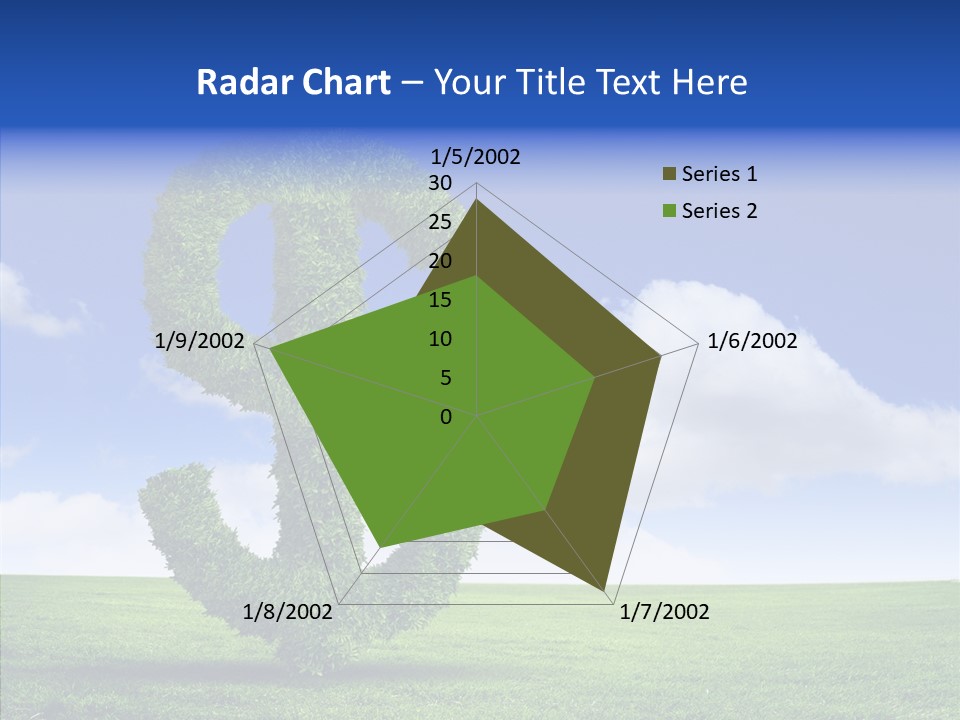 Radar Chart – Your Title Text Here

1/5/2002
30
25
20
15
10
5
0

Series 1
Series 2

1/6/2002
1/7/2002
1/8/2002
1/9/2002